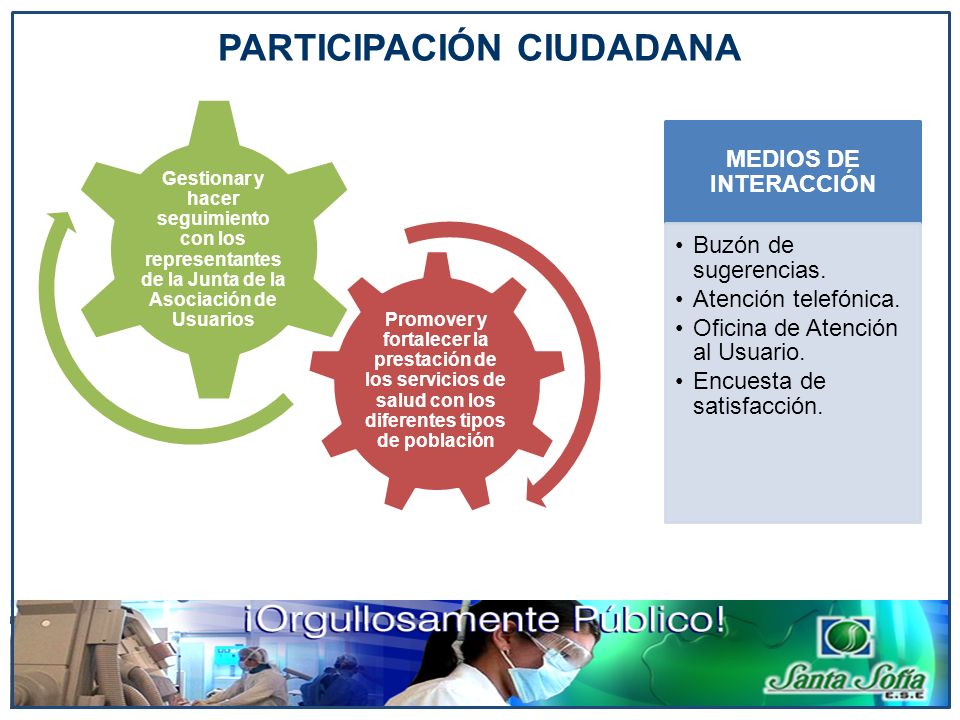 PARTICIPACIÓN CIUDADANA

Gestionar y hacer seguimiento con los representantes de la Junta de la Asociación de Usuarios

Promover y fortalecer la prestación de los servicios de salud con los diferentes tipos de población

MEDIOS DE INTERACCIÓN

• Buzón de sugerencias.
• Atención telefónica.
• Oficina de Atención al Usuario.
• Encuesta de satisfacción.

¡Orgullosamente Público!

Santa Sofía E.S.E